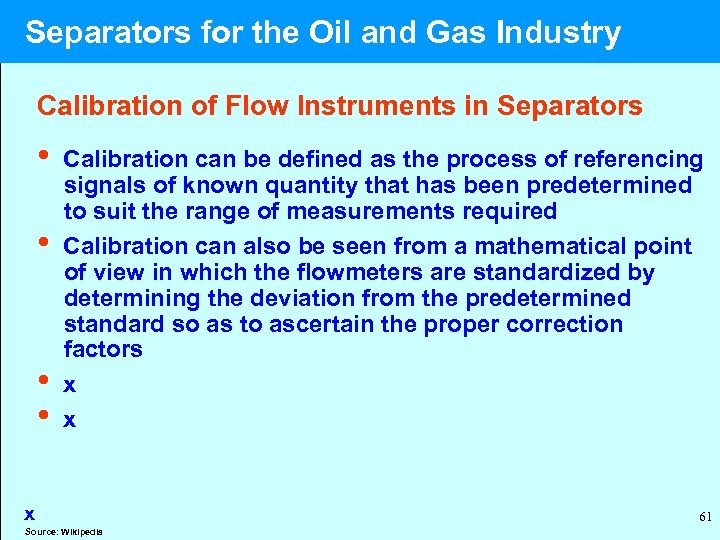 Separators for the Oil and Gas Industry

Calibration of Flow Instruments in Separators

• Calibration can be defined as the process of referencing signals of known quantity that has been predetermined to suit the range of measurements required

• Calibration can also be seen from a mathematical point of view in which the flowmeters are standardized by determining the deviation from the predetermined standard so as to ascertain the proper correction factors

• x

• x

x

Source: Wikipedia

61